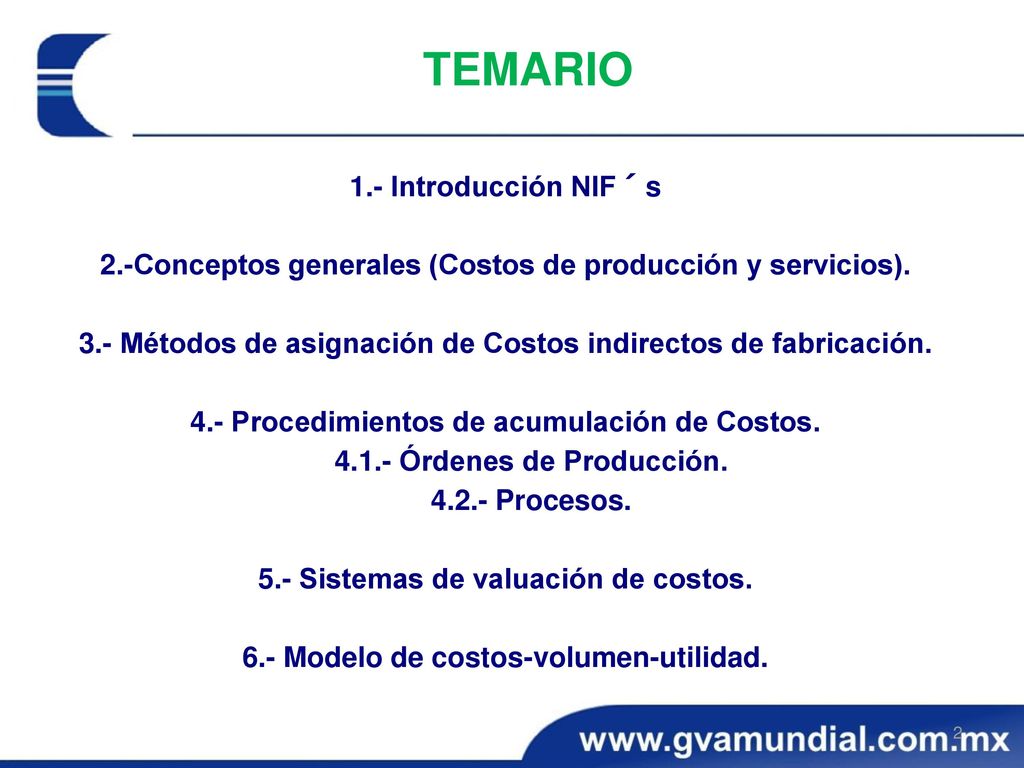 TEMARIO

1.- Introducción NIF ´ s

2.-Conceptos generales (Costos de producción y servicios).

3.- Métodos de asignación de Costos indirectos de fabricación.

4.- Procedimientos de acumulación de Costos.
4.1.- Órdenes de Producción.
4.2.- Procesos.

5.- Sistemas de valuación de costos.

6.- Modelo de costos-volumen-utilidad.

www.gvamundial.com.mx

2